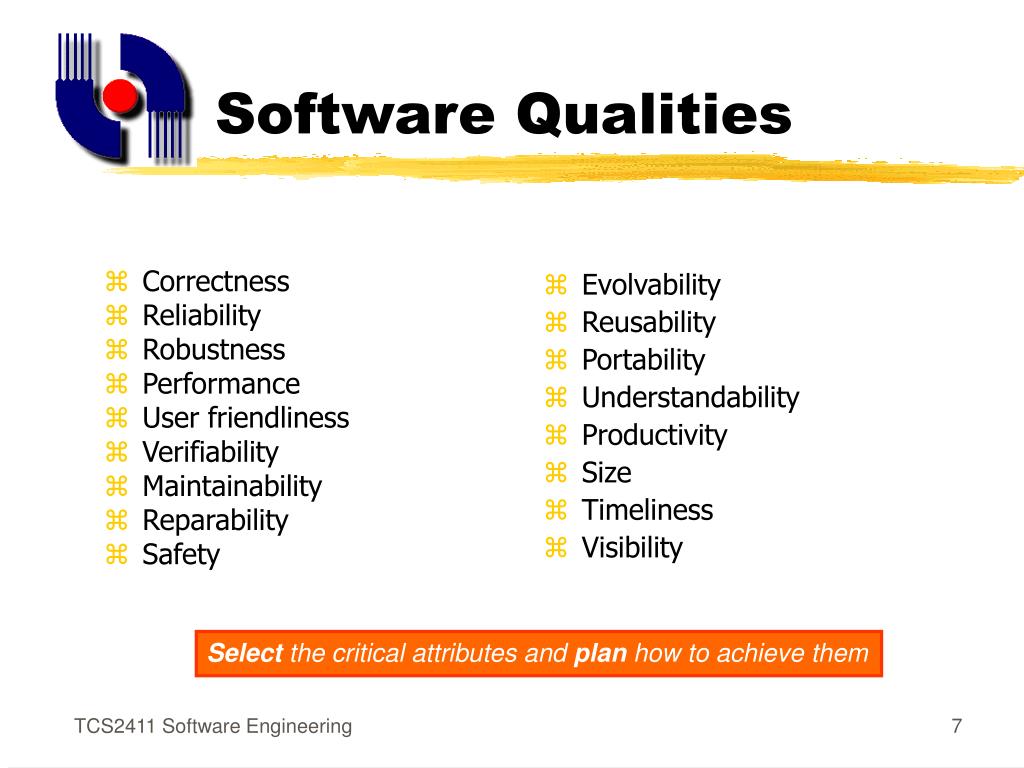 Software Qualities

⌘ Correctness
⌘ Reliability
⌘ Robustness
⌘ Performance
⌘ User friendliness
⌘ Verifiability
⌘ Maintainability
⌘ Reparability
⌘ Safety

⌘ Evolvability
⌘ Reusability
⌘ Portability
⌘ Understandability
⌘ Productivity
⌘ Size
⌘ Timeliness
⌘ Visibility

Select the critical attributes and plan how to achieve them

TCS2411 Software Engineering

7